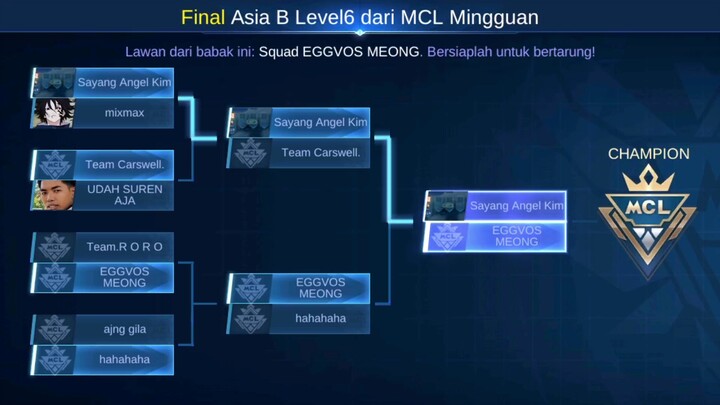 Final Asia B Level6 dari MCL Mingguan

Lawan dari babak ini: Squad EGGVOS MEONG. Bersiaplah untuk bertarung!

Sayang Angel Kim
mixmax

Team Carswell.
UDAH SUREN AJA

Team.R O R O
EGGVOS MEONG

ajng gila
hahahaha

Sayang Angel Kim
Team Carswell.

EGGVOS MEONG
hahahaha

Sayang Angel Kim
EGGVOS MEONG

CHAMPION
MCL